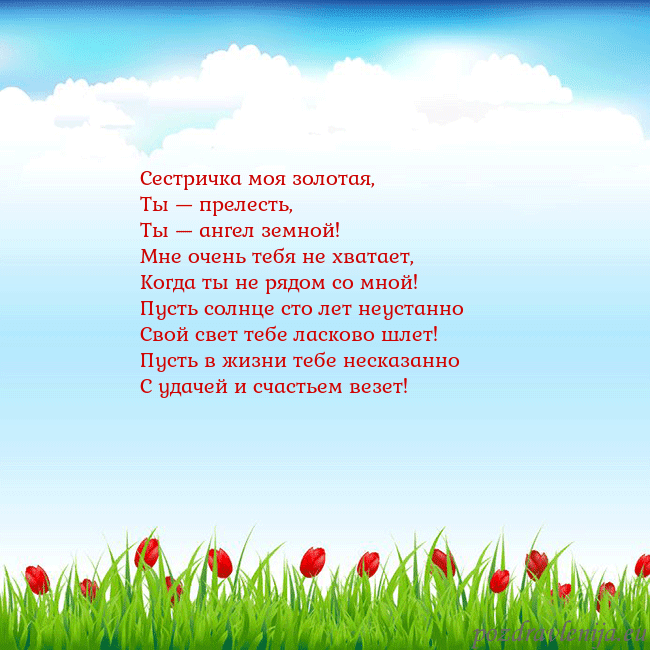 Сестричка моя золотая,
Ты — прелесть,
Ты — ангел земной!
Мне очень тебя не хватает,
Когда ты не рядом со мной!
Пусть солнце сто лет неустанно
Свой свет тебе ласково шлет!
Пусть в жизни тебе несказанно
С удачей и счастьем везет!

pozdravlenija.eu